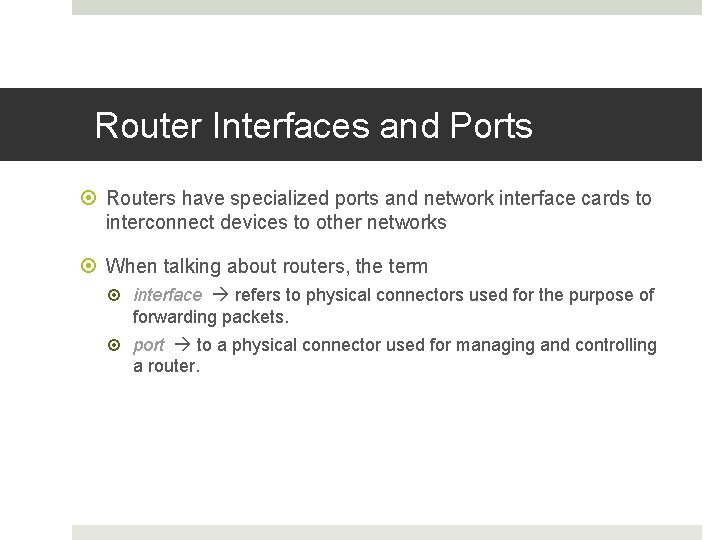 Router Interfaces and Ports

Routers have specialized ports and network interface cards to interconnect devices to other networks

When talking about routers, the term

interface → refers to physical connectors used for the purpose of forwarding packets.

port → to a physical connector used for managing and controlling a router.